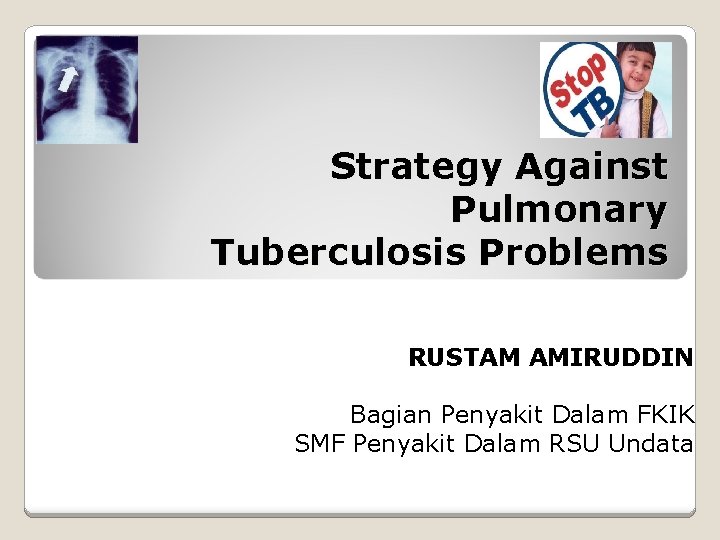 Stop TB

Strategy Against Pulmonary Tuberculosis Problems

RUSTAM AMIRUDDIN

Bagian Penyakit Dalam FKIK
SMF Penyakit Dalam RSU Undata